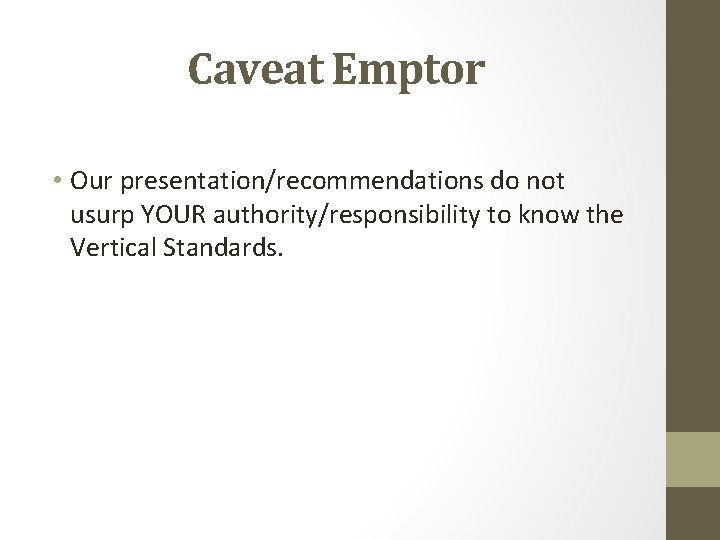 Caveat Emptor

• Our presentation/recommendations do not usurp YOUR authority/responsibility to know the Vertical Standards.